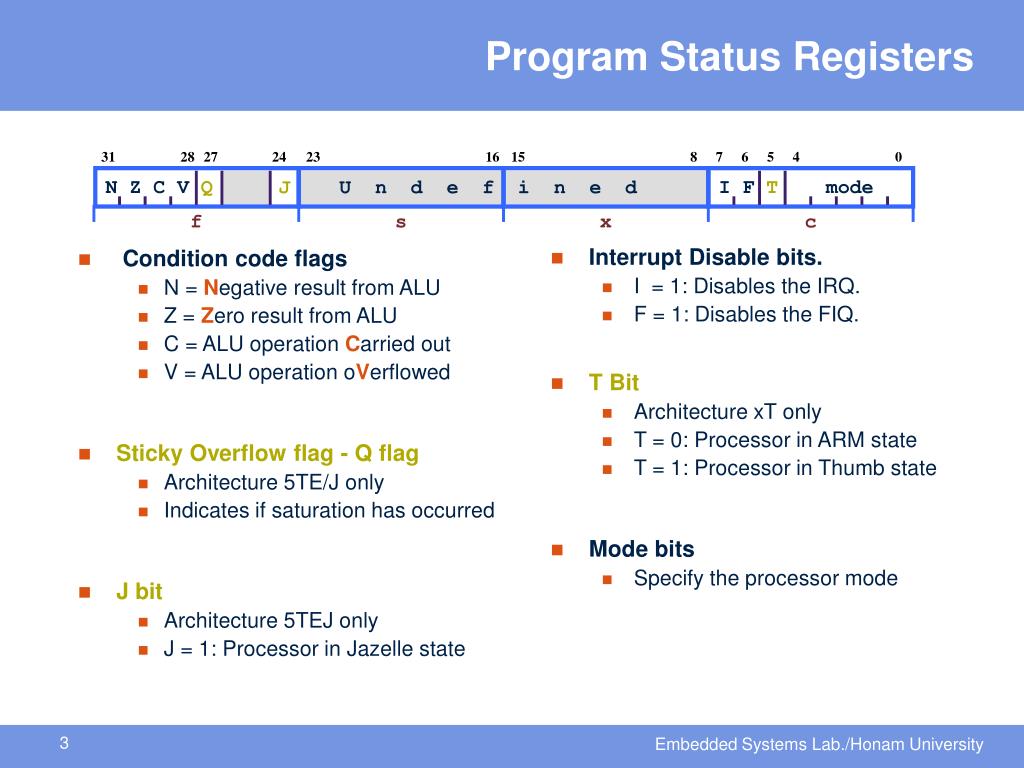 Program Status Registers

31 28 27 24 23 16 15 8 7 6 5 4 0

N Z C V Q J U n d e f i n e d I F T mode

f s x c

Condition code flags
N = Negative result from ALU
Z = Zero result from ALU
C = ALU operation Carried out
V = ALU operation oVerflowed

Sticky Overflow flag - Q flag
Architecture 5TE/J only
Indicates if saturation has occurred

J bit
Architecture 5TEJ only
J = 1: Processor in Jazelle state

Interrupt Disable bits.
I = 1: Disables the IRQ.
F = 1: Disables the FIQ.

T Bit
Architecture xT only
T = 0: Processor in ARM state
T = 1: Processor in Thumb state

Mode bits
Specify the processor mode

3

Embedded Systems Lab./Honam University